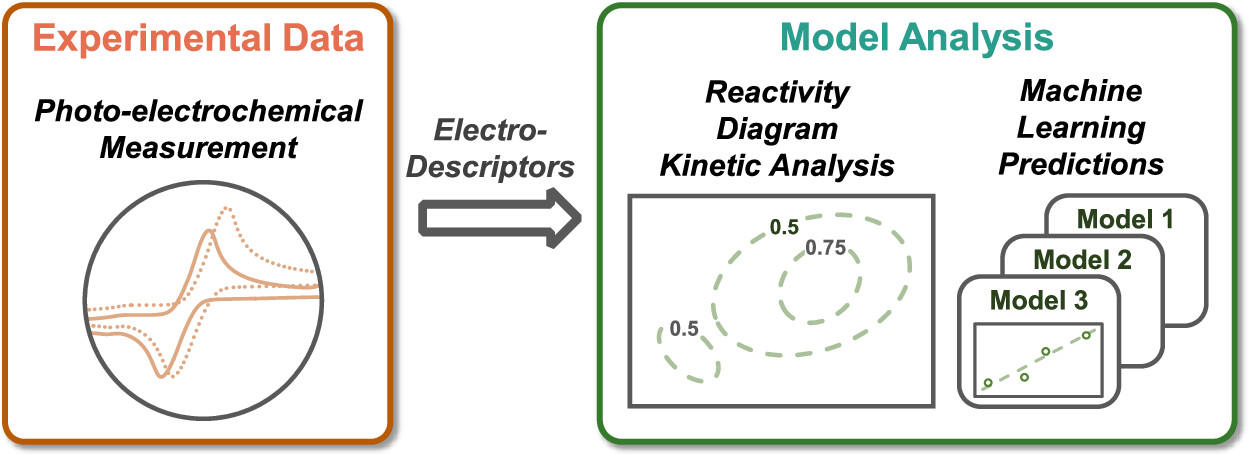 Experimental Data

Photo-electrochemical Measurement

Electro-Descriptors

Model Analysis

Reactivity Diagram Kinetic Analysis

0.5

0.75

0.5

Machine Learning Predictions

Model 1

Model 2

Model 3